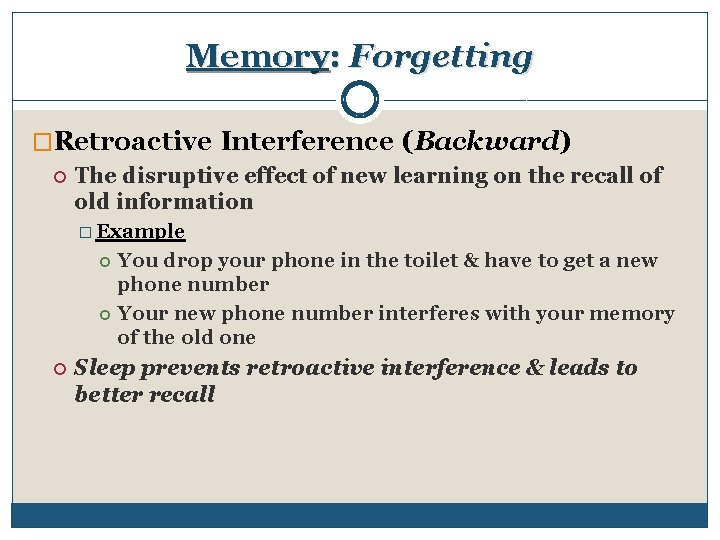 Memory: Forgetting

Retroactive Interference (Backward)

The disruptive effect of new learning on the recall of old information

Example

You drop your phone in the toilet & have to get a new phone number

Your new phone number interferes with your memory of the old one

Sleep prevents retroactive interference & leads to better recall